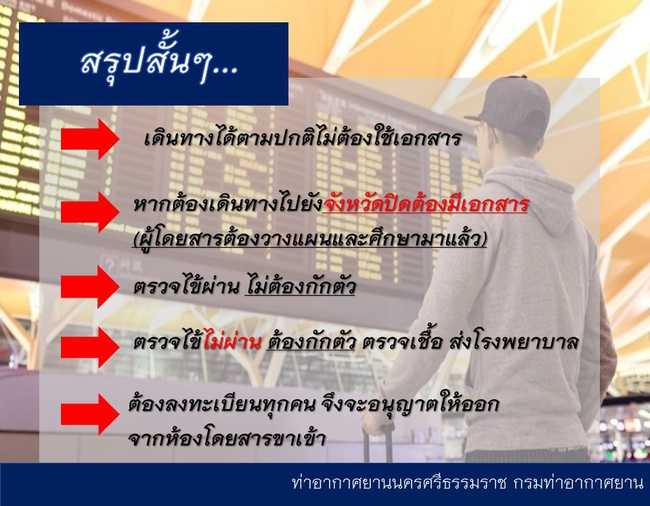 สรุปสั้นๆ...

เดินทางได้ตามปกติไม่ต้องใช้เอกสาร

หากต้องเดินทางไปยังจังหวัดปิดต้องมีเอกสาร (ผู้โดยสารต้องวางแผนและศึกษามาแล้ว)

ตรวจไข้ผ่าน ไม่ต้องกักตัว

ตรวจไข้ไม่ผ่าน ต้องกักตัว ตรวจเชื้อ ส่งโรงพยาบาล

ต้องลงทะเบียนทุกคน จึงจะอนุญาตให้ออกจากห้องโดยสารขาเข้า

ท่าอากาศยานนครศรีธรรมราช กรมท่าอากาศยาน